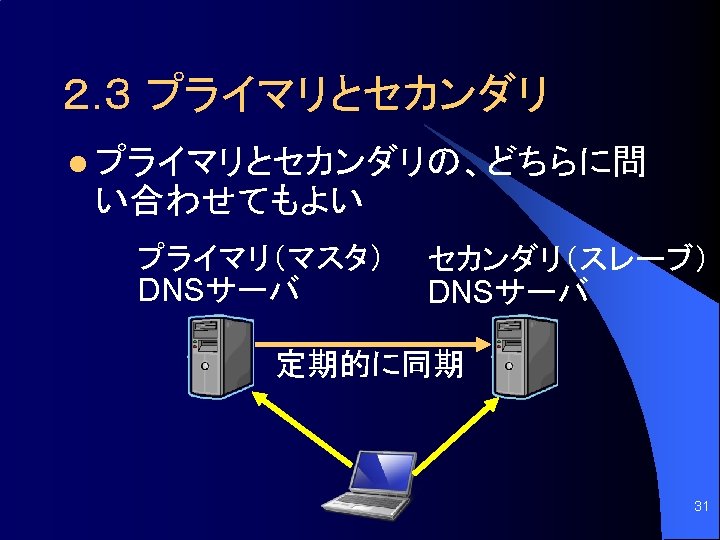 2.3 プライマリとセカンダリ

● プライマリとセカンダリの、どちらに問い合わせてもよい

プライマリ（マスタ）
DNSサーバ

セカンダリ（スレーブ）
DNSサーバ

定期的に同期

31